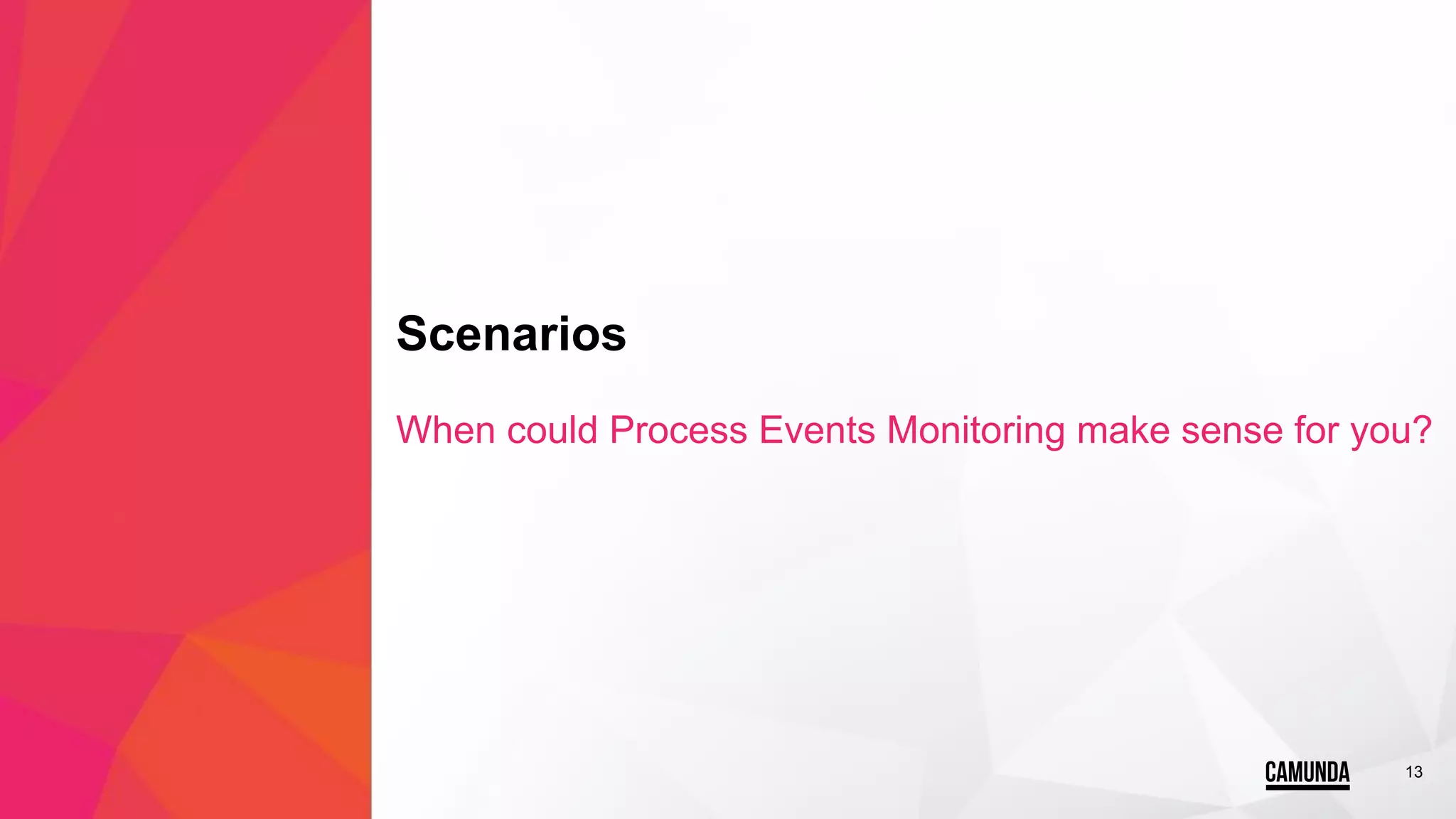 Scenarios

When could Process Events Monitoring make sense for you?

CAMUNDA

13